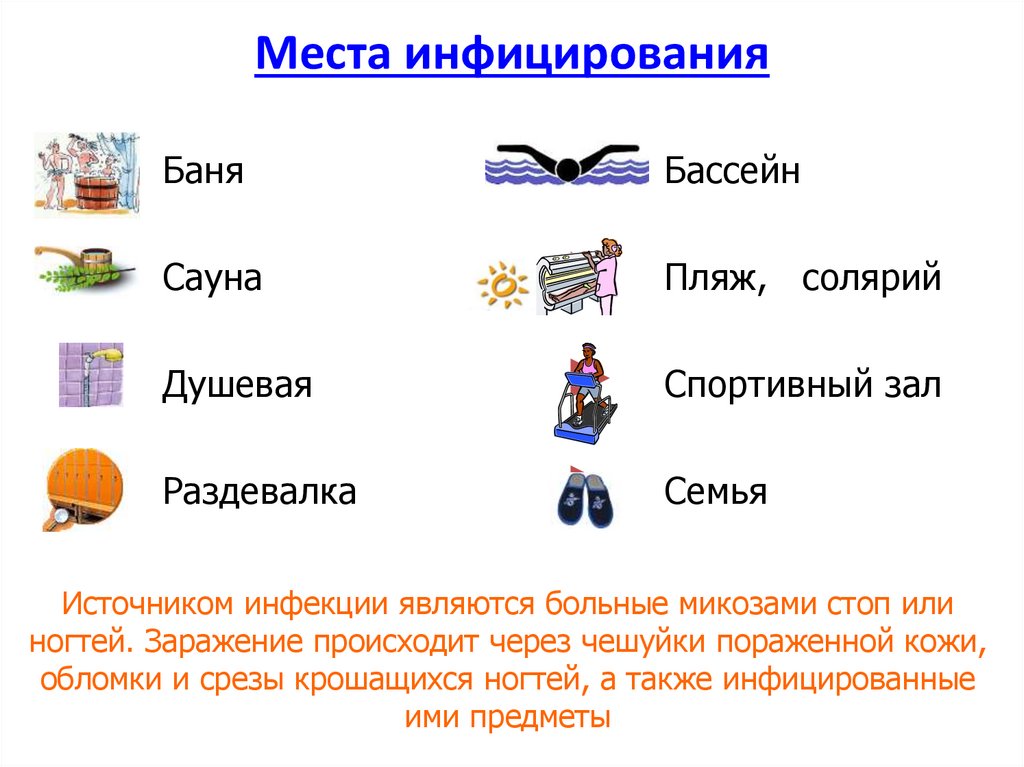 Места инфицирования

Баня

Сауна

Душевая

Раздевалка

Бассейн

Пляж, солярий

Спортивный зал

Семья

Источником инфекции являются больные микозами стоп или ногтей. Заражение происходит через чешуйки пораженной кожи, обломки и срезы крошащихся ногтей, а также инфицированные ими предметы